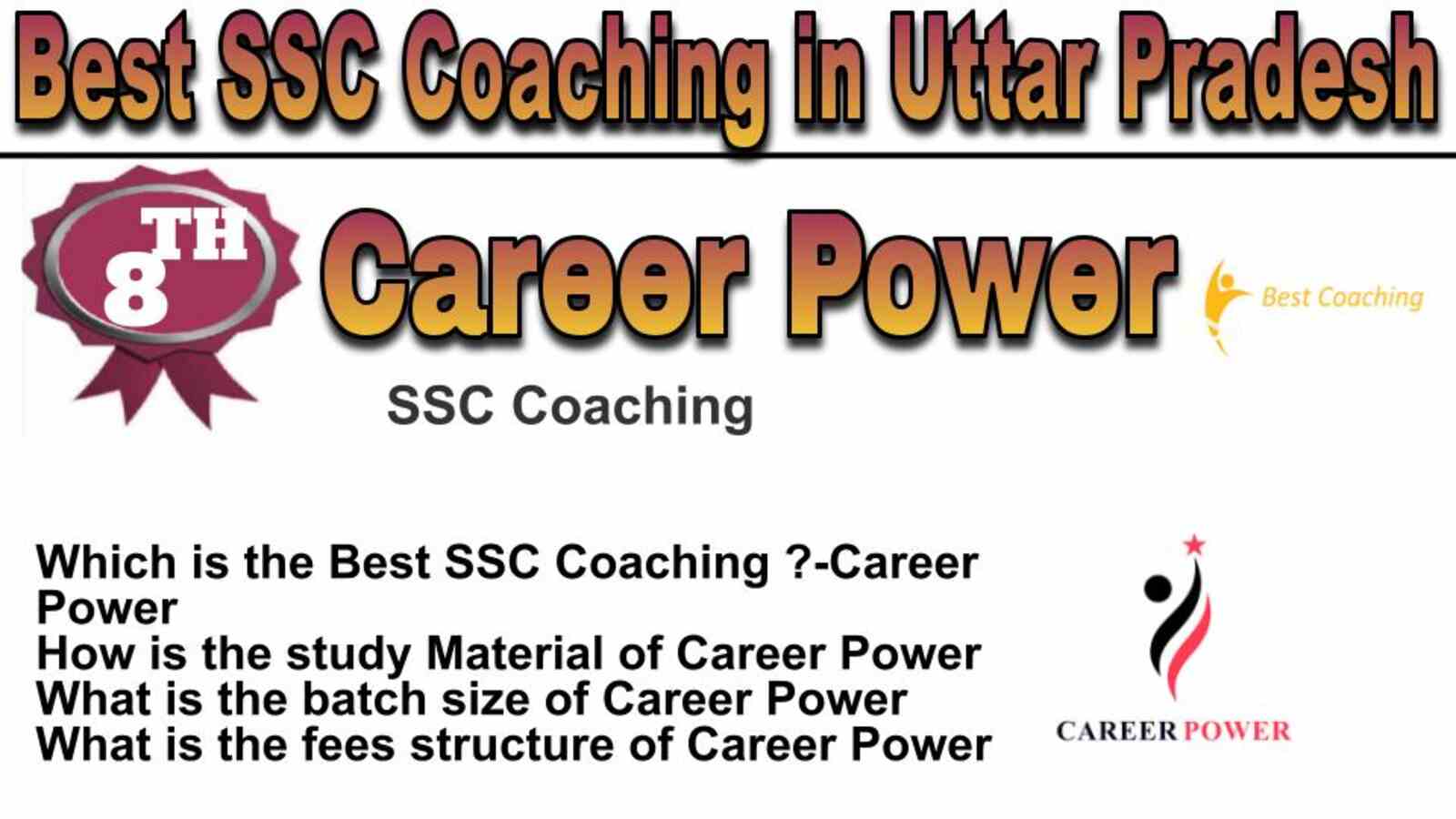 Best SSC Coaching in Uttar Pradesh

8TH

Career Power

Best Coaching

SSC Coaching

Which is the Best SSC Coaching ?-Career Power
How is the study Material of Career Power
What is the batch size of Career Power
What is the fees structure of Career Power

CAREER POWER